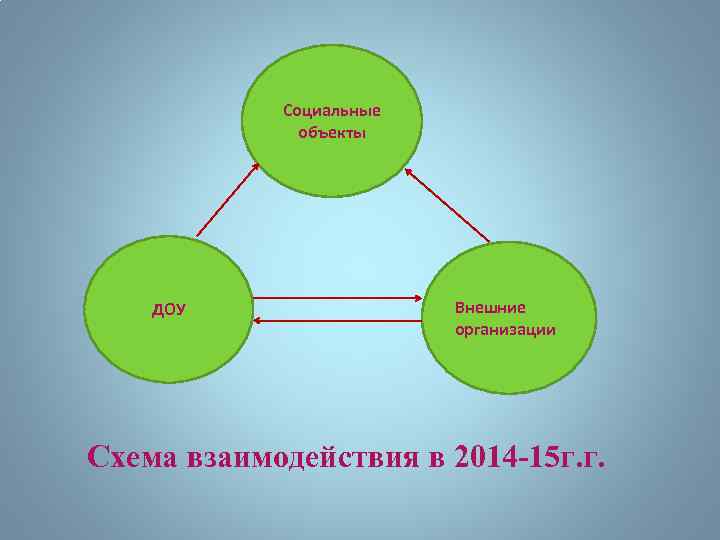 Социальные объекты

ДОУ

Внешние организации

Схема взаимодействия в 2014-15г.г.